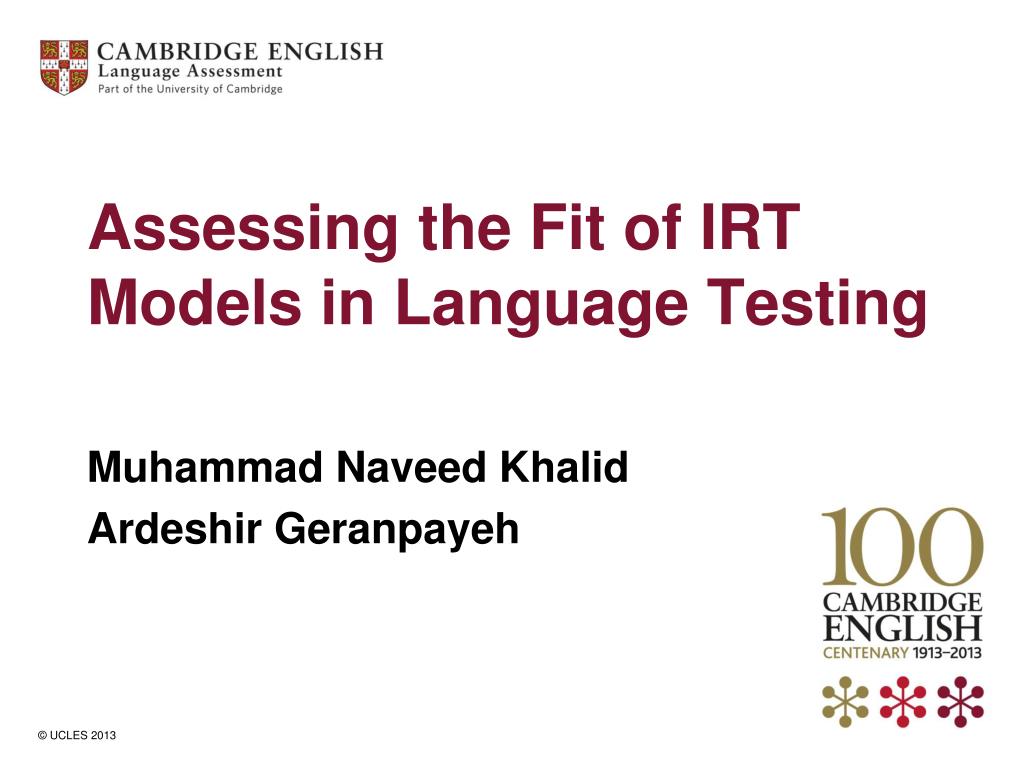 CAMBRIDGE ENGLISH
Language Assessment
Part of the University of Cambridge

Assessing the Fit of IRT Models in Language Testing

Muhammad Naveed Khalid
Ardeshir Geranpayeh

100
CAMBRIDGE
ENGLISH
CENTENARY 1913–2013

© UCLES 2013